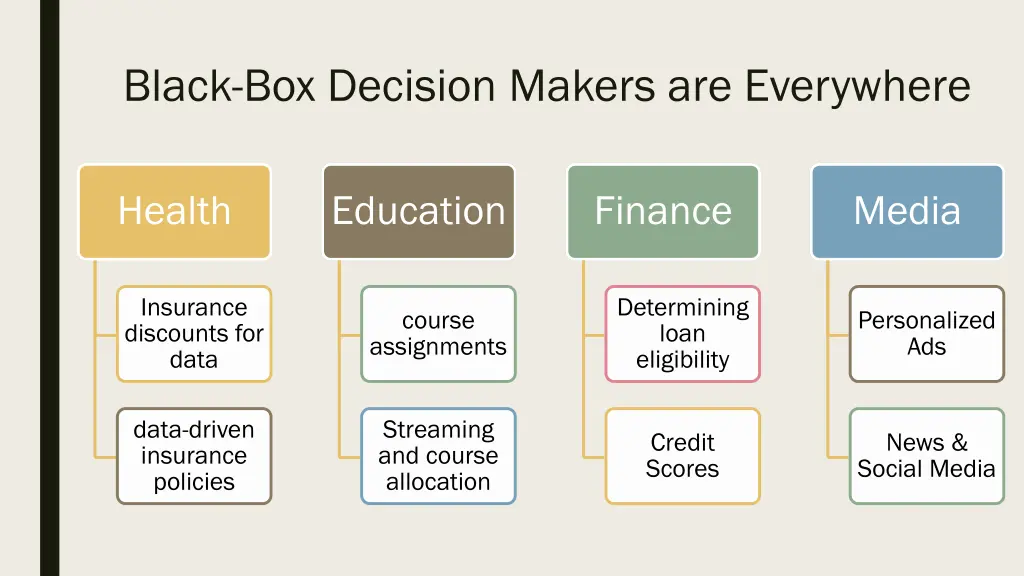 Black-Box Decision Makers are Everywhere

Health

Insurance discounts for data

data-driven insurance policies

Education

course assignments

Streaming and course allocation

Finance

Determining loan eligibility

Credit Scores

Media

Personalized Ads

News & Social Media